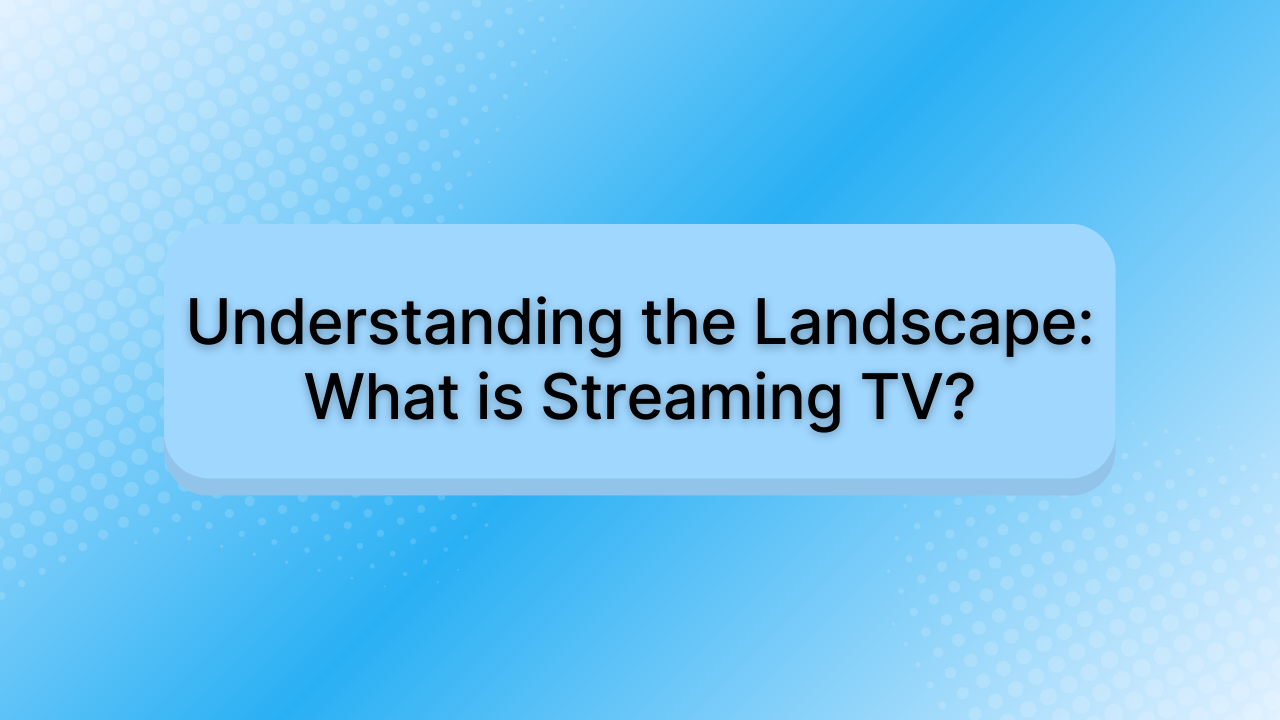 Understanding the Landscape: What is Streaming TV?